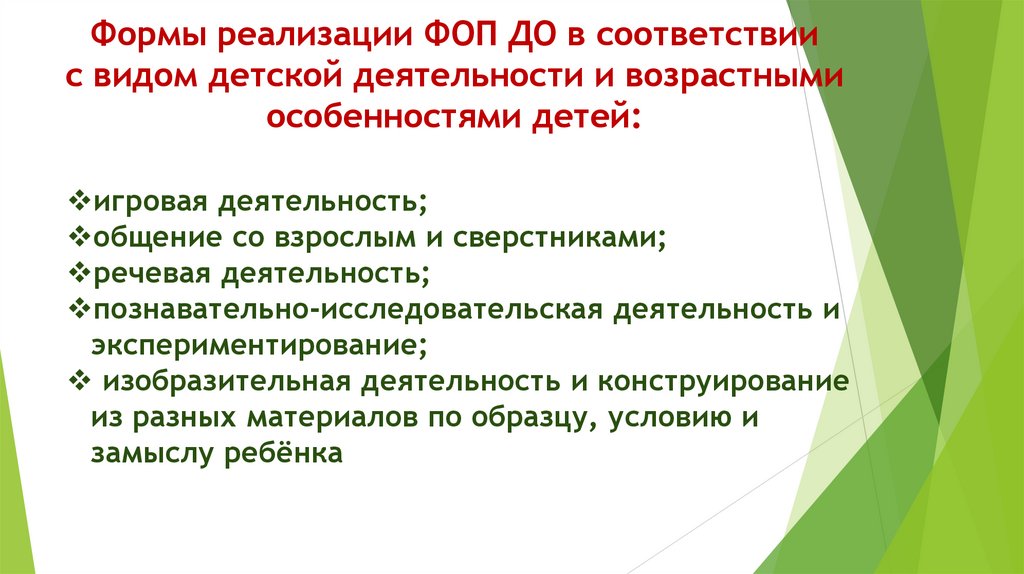 Формы реализации ФОП ДО в соответствии с видом детской деятельности и возрастными особенностями детей:

❖игровая деятельность;
❖общение со взрослым и сверстниками;
❖речевая деятельность;
❖познавательно-исследовательская деятельность и экспериментирование;
❖ изобразительная деятельность и конструирование из разных материалов по образцу, условию и замыслу ребёнка